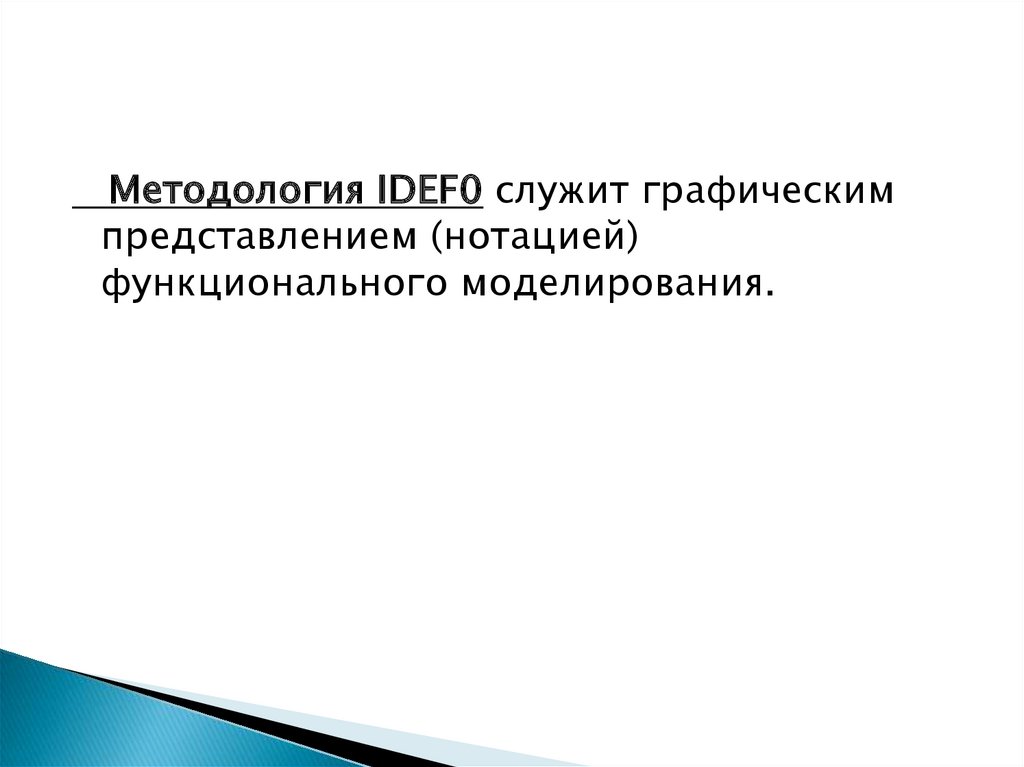 Методология IDEF0 служит графическим представлением (нотацией) функционального моделирования.